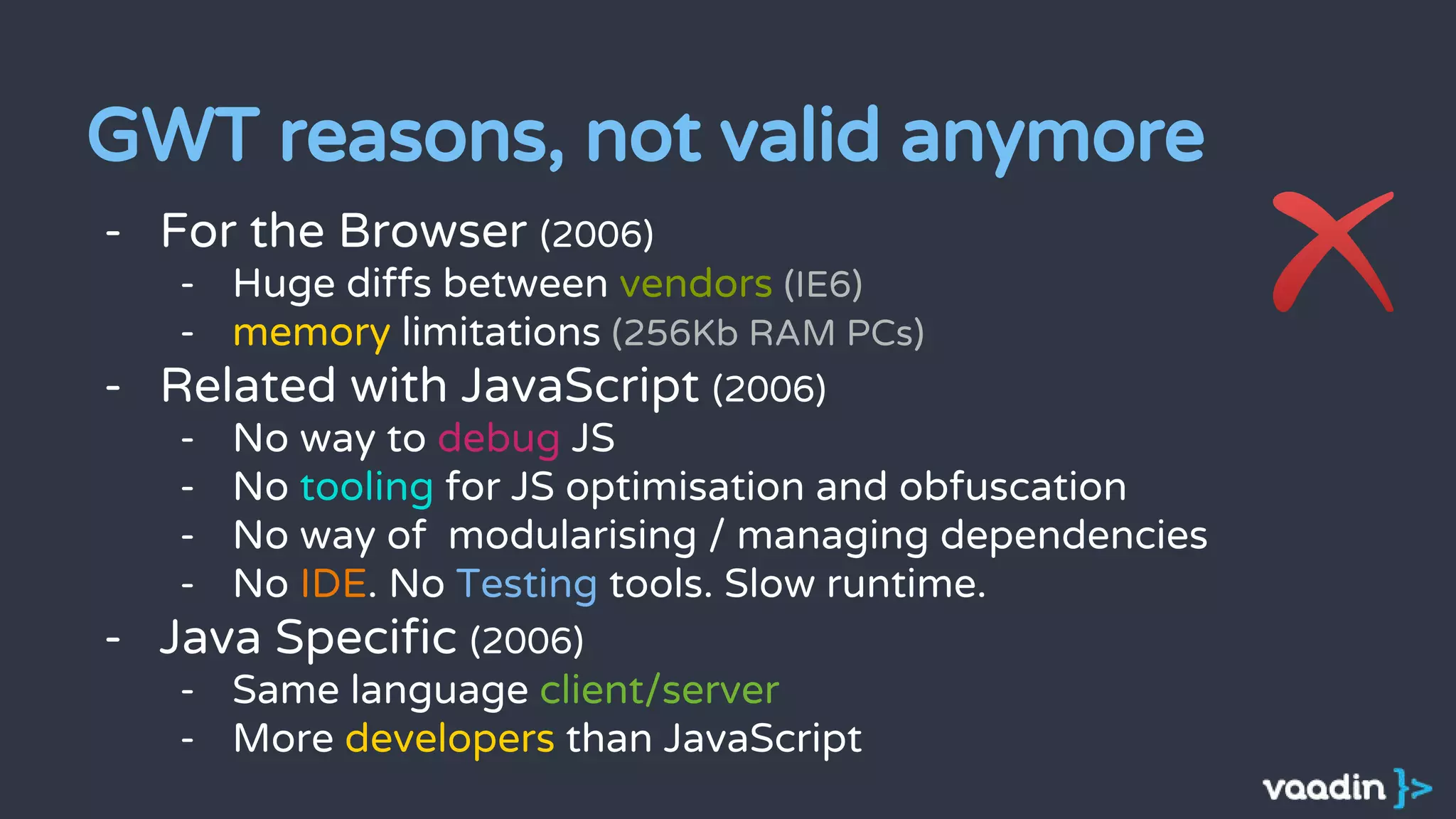 GWT reasons, not valid anymore

- For the Browser (2006)
  - Huge diffs between vendors (IE6)
  - memory limitations (256Kb RAM PCs)
- Related with JavaScript (2006)
  - No way to debug JS
  - No tooling for JS optimisation and obfuscation
  - No way of modularising / managing dependencies
  - No IDE. No Testing tools. Slow runtime.
- Java Specific (2006)
  - Same language client/server
  - More developers than JavaScript

vaadin }>